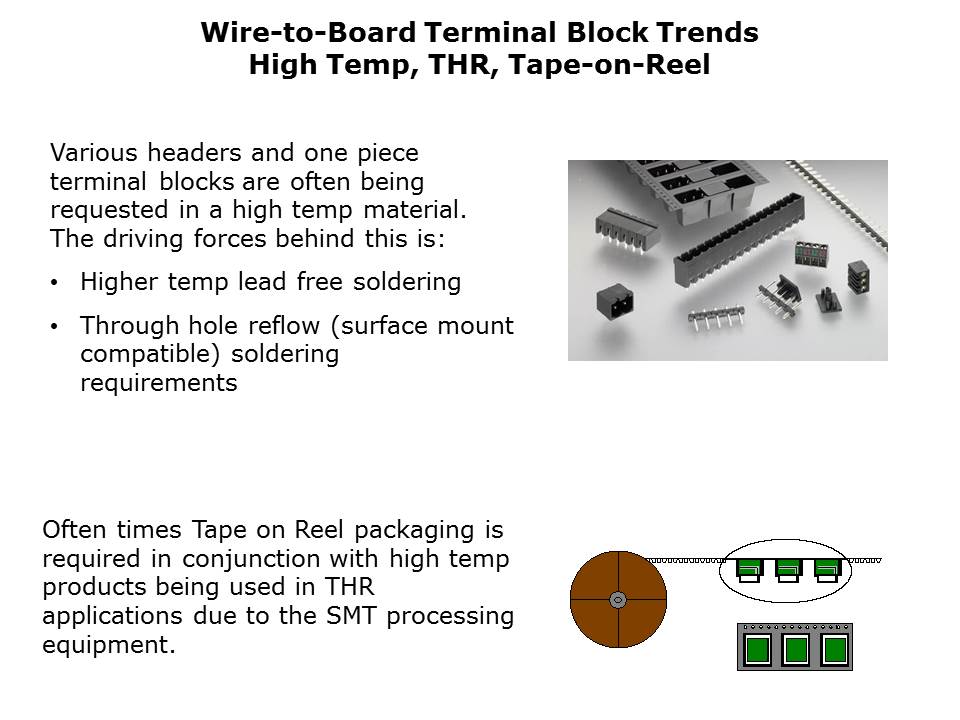 Wire-to-Board Terminal Block Trends
High Temp, THR, Tape-on-Reel

Various headers and one piece terminal blocks are often being requested in a high temp material. The driving forces behind this is:

• Higher temp lead free soldering

• Through hole reflow (surface mount compatible) soldering requirements

Often times Tape on Reel packaging is required in conjunction with high temp products being used in THR applications due to the SMT processing equipment.